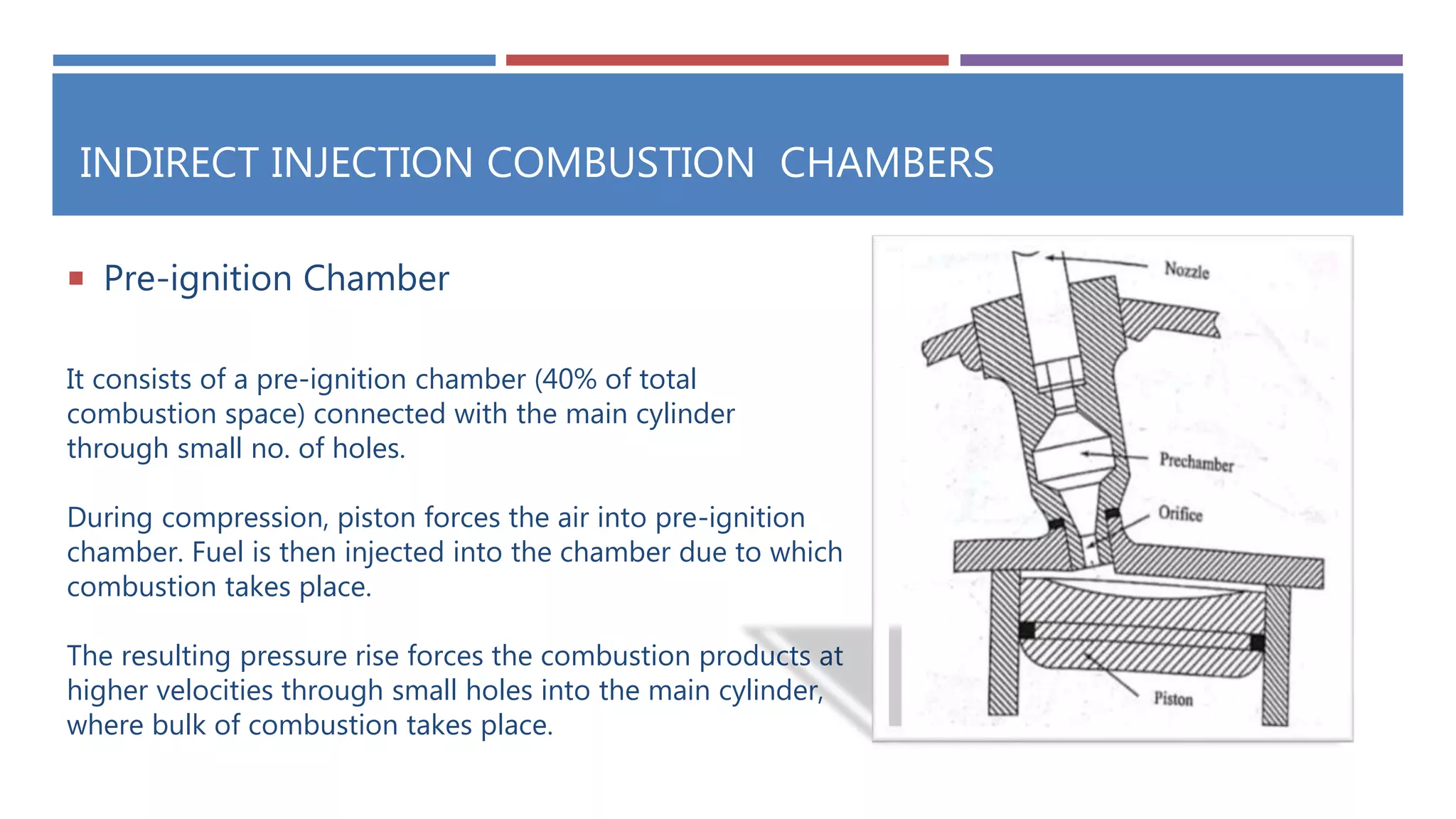 INDIRECT INJECTION COMBUSTION CHAMBERS

Pre-ignition Chamber

It consists of a pre-ignition chamber (40% of total combustion space) connected with the main cylinder through small no. of holes.

During compression, piston forces the air into pre-ignition chamber. Fuel is then injected into the chamber due to which combustion takes place.

The resulting pressure rise forces the combustion products at higher velocities through small holes into the main cylinder, where bulk of combustion takes place.

Nozzle

Prechamber

Orifice

Piston